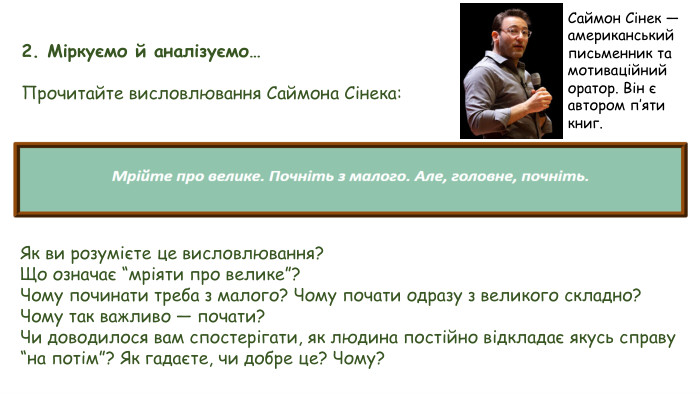 2. Міркуємо й аналізуємо…

Прочитайте висловлювання Саймона Сінека:

Саймон Сінек — американський письменник та мотиваційний оратор. Він є автором п'яти книг.

Мрійте про велике. Почніть з малого. Але, головне, почніть.

Як ви розумієте це висловлювання?
Що означає “мріяти про велике”?
Чому починати треба з малого? Чому почати одразу з великого складно?
Чому так важливо — почати?
Чи доводилося вам спостерігати, як людина постійно відкладає якусь справу “на потім”? Як гадаєте, чи добре це? Чому?